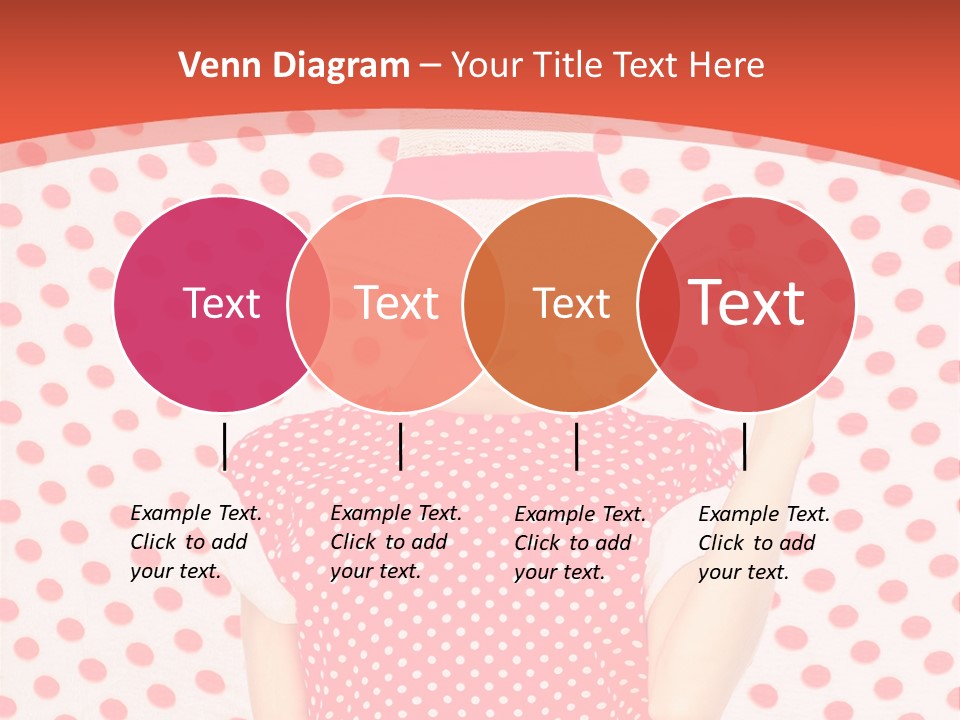 Venn Diagram – Your Title Text Here

Text

Text

Text

Text

Example Text. Click to add your text.

Example Text. Click to add your text.

Example Text. Click to add your text.

Example Text. Click to add your text.